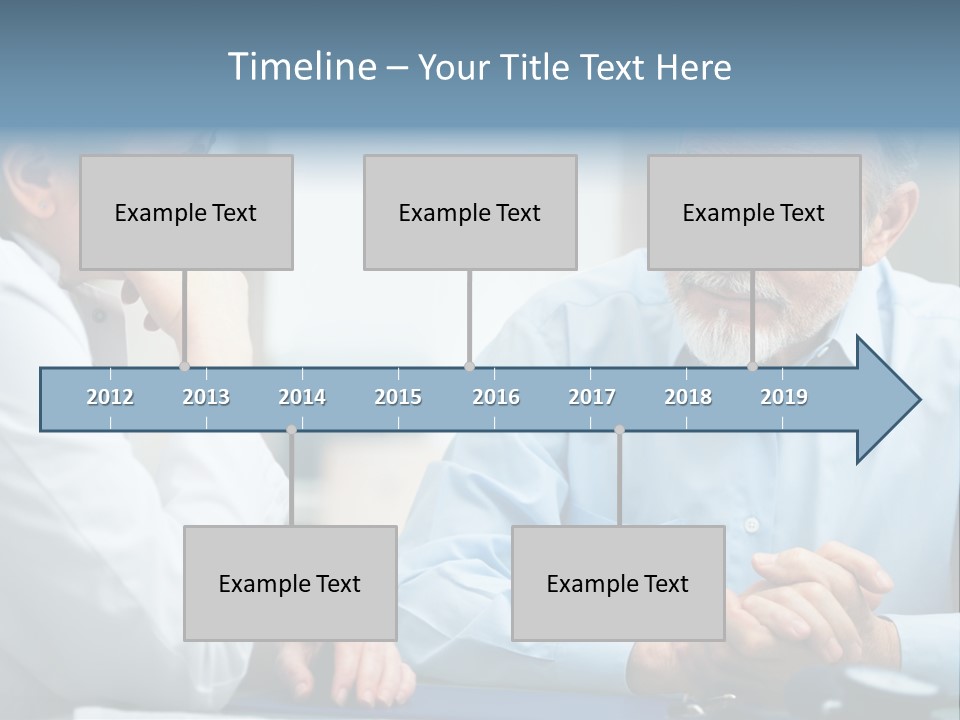 Timeline – Your Title Text Here

Example Text

Example Text

Example Text

2012 2013 2014 2015 2016 2017 2018 2019

Example Text

Example Text